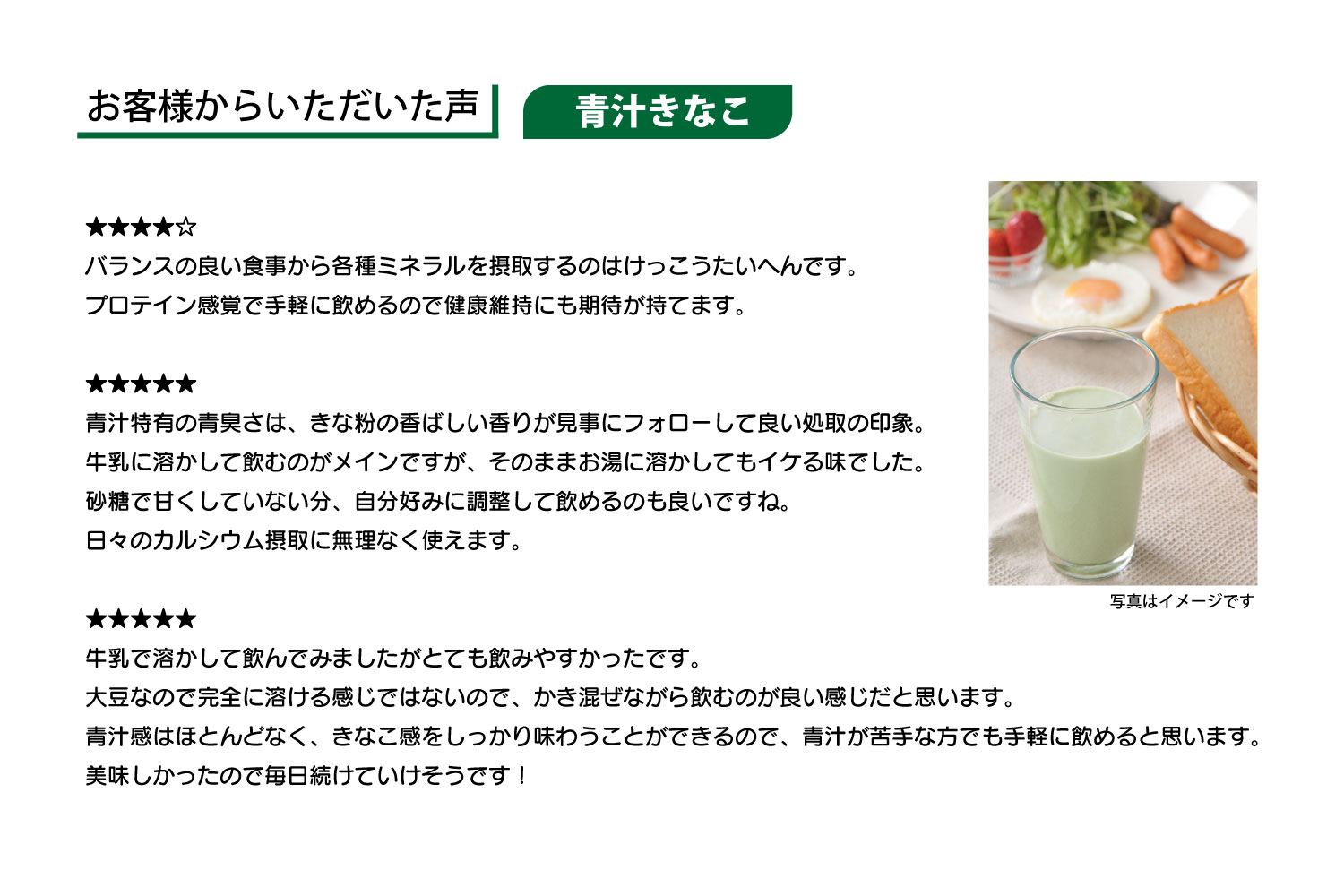 お客様からいただいた声

青汁きなこ

★★★★☆
バランスの良い食事から各種ミネラルを摂取するのはけっこうたいへんです。
プロテイン感覚で手軽に飲めるので健康維持にも期待が持てます。

★★★★★
青汁特有の青臭さは、きな粉の香ばしい香りが見事にフォローして良い処取の印象。
牛乳に溶かして飲むのがメインですが、そのままお湯に溶かしてもイケる味でした。
砂糖で甘くしていない分、自分好みに調整して飲めるのも良いですね。
日々のカルシウム摂取に無理なく使えます。

写真はイメージです

★★★★★
牛乳で溶かして飲んでみましたがとても飲みやすかったです。
大豆なので完全に溶ける感じではないので、かき混ぜながら飲むのが良い感じだと思います。
青汁感はほとんどなく、きなこ感をしっかり味わうことができるので、青汁が苦手な方でも手軽に飲めると思います。
美味しかったので毎日続けていけそうです！